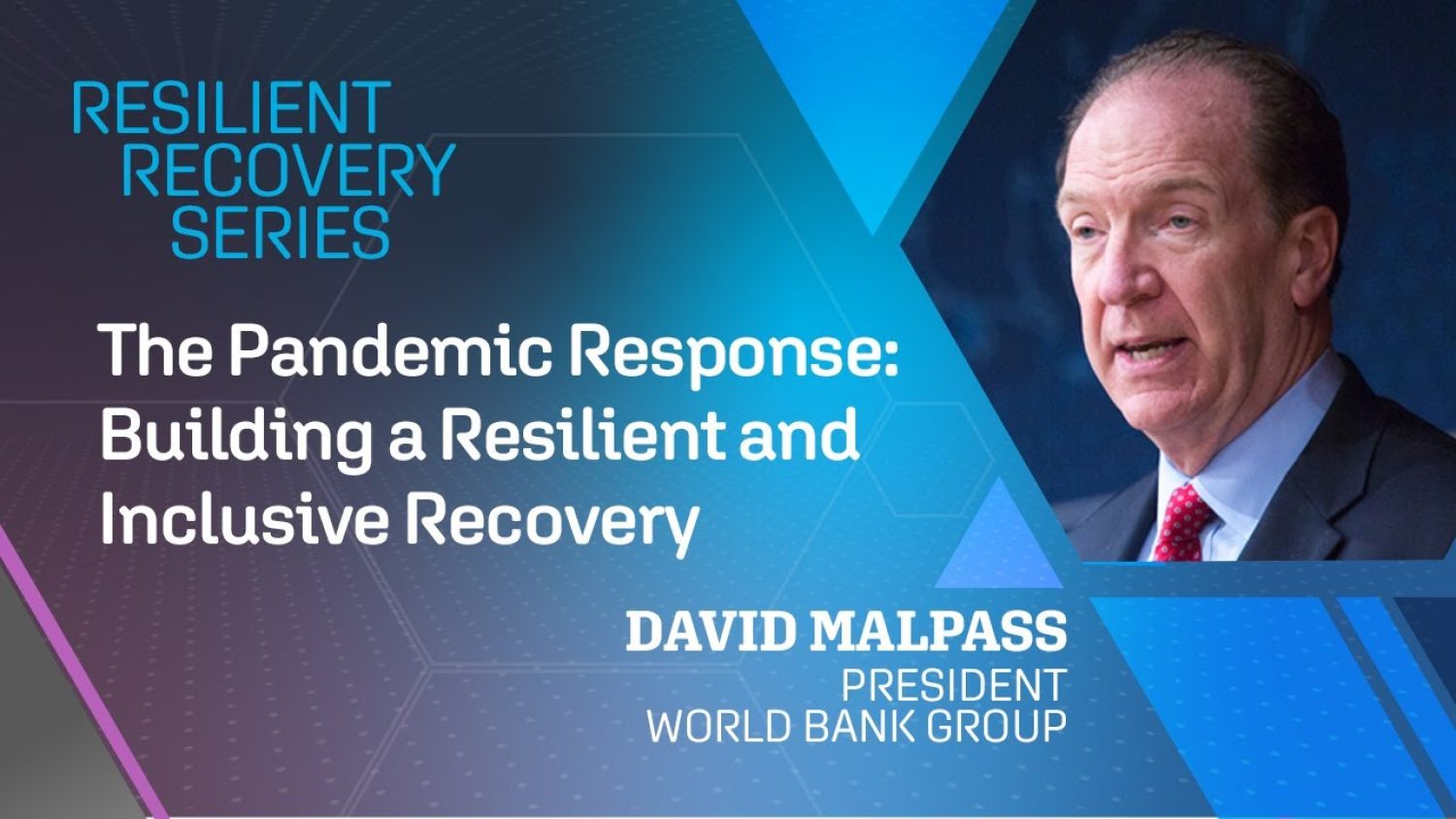 RESILIENT RECOVERY SERIES

The Pandemic Response: Building a Resilient and Inclusive Recovery

DAVID MALPASS
PRESIDENT
WORLD BANK GROUP